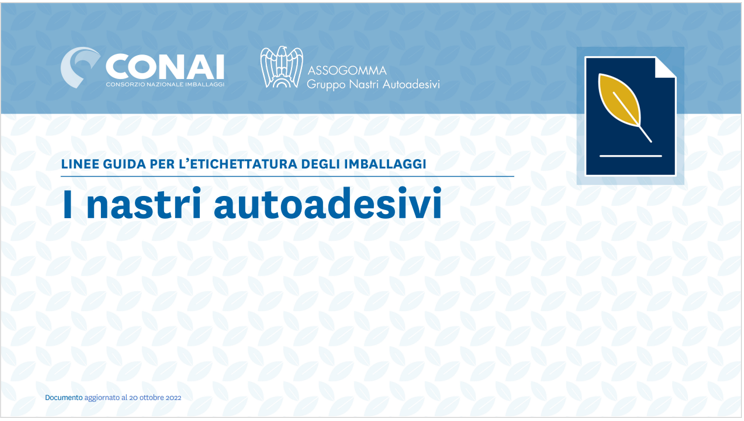 CONAI
CONSORZIO NAZIONALE IMBALLAGGI

ASSOGOMMA
Gruppo Nastri Autoadesivi

LINEE GUIDA PER L'ETICHETTATURA DEGLI IMBALLAGGI

I nastri autoadesivi

Documento aggiornato al 20 ottobre 2022